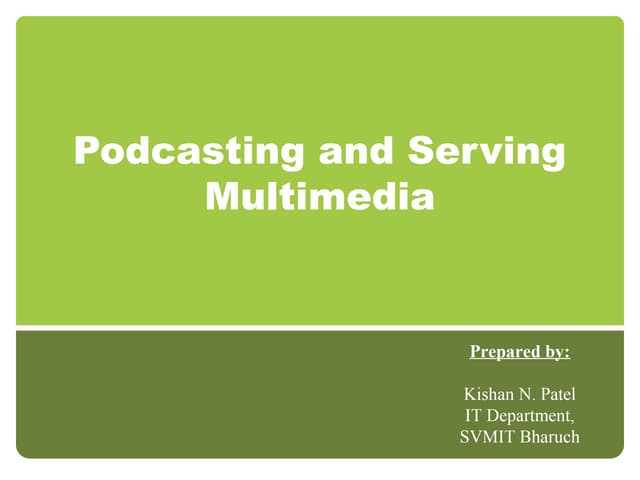 Podcasting and Serving Multimedia

Prepared by:

Kishan N. Patel
IT Department,
SVMIT Bharuch